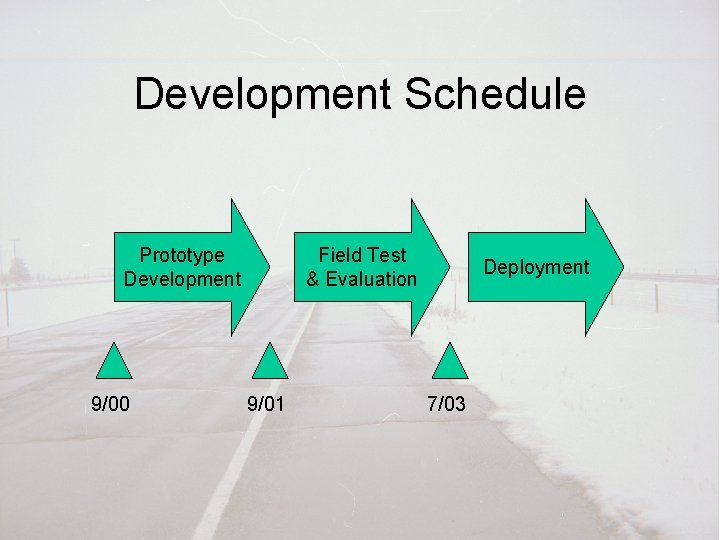 Development Schedule

Prototype Development

Field Test & Evaluation

Deployment

9/00

9/01

7/03